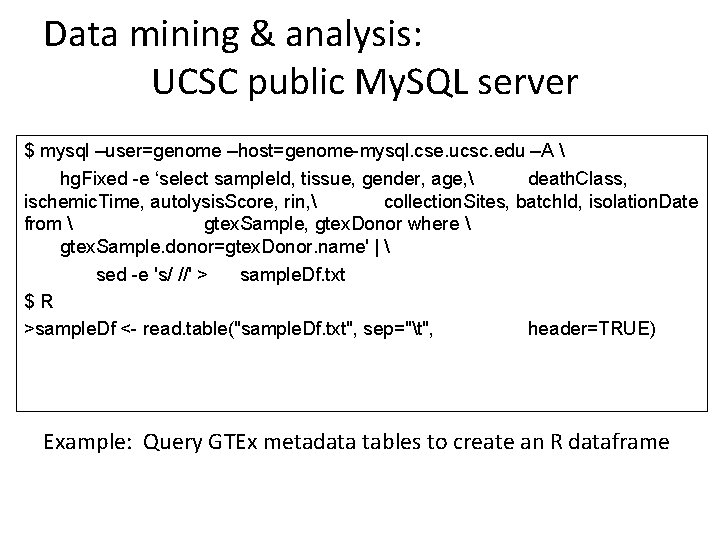 Data mining & analysis:
UCSC public MySQL server

$ mysql –user=genome –host=genome-mysql.cse.ucsc.edu –A \
hgFixed -e ‘select sampleId, tissue, gender, age,\ deathClass, ischemicTime, autolysisScore, rin,\ collectionSites, batchId, isolationDate from \ gtexSample, gtexDonor where \
gtexSample.donor=gtexDonor.name' | \
sed -e 's/ //' > sampleDf.txt
$ R
>sampleDf <- read.table("sampleDf.txt", sep="\t", header=TRUE)

Example: Query GTEx metadata tables to create an R dataframe